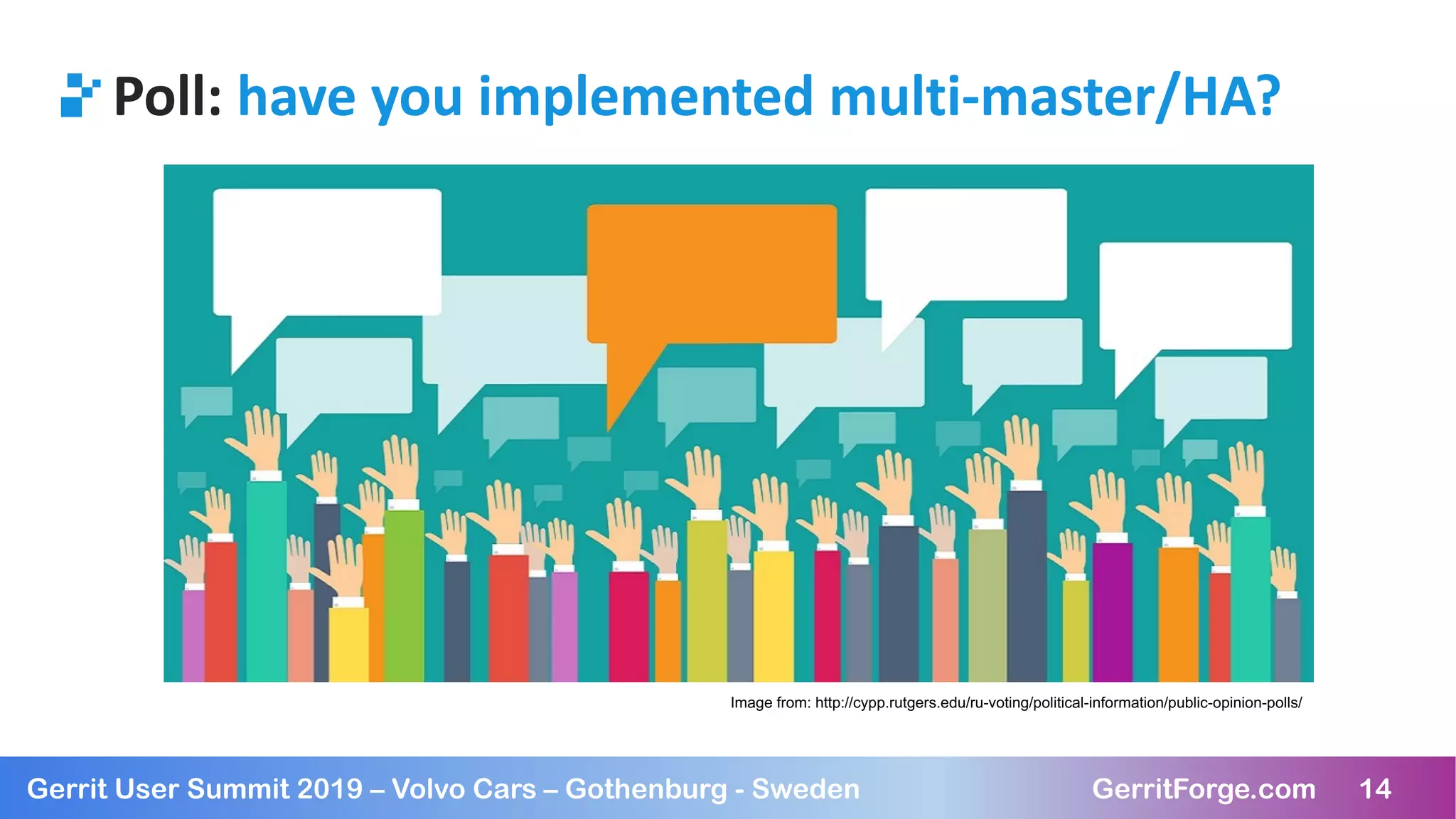 Poll: have you implemented multi-master/HA?

Image from: http://cypp.rutgers.edu/ru-voting/political-information/public-opinion-polls/

Gerrit User Summit 2019 – Volvo Cars – Gothenburg - Sweden GerritForge.com 14